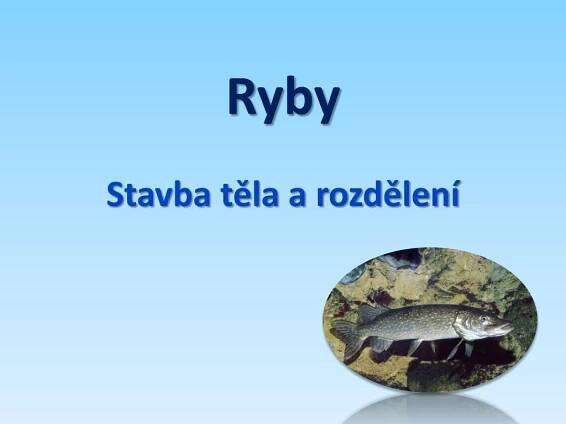 Ryby

Stavba těla a rozdělení